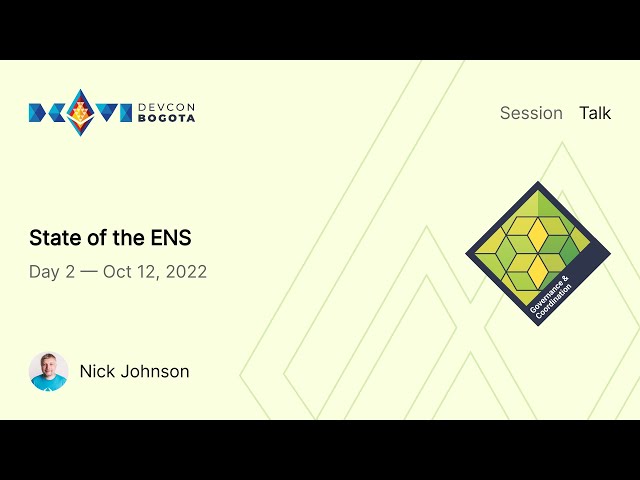 DEVCON BOGOTA

Session Talk

State of the ENS

Day 2 — Oct 12, 2022

Governance & Coordination

Nick Johnson